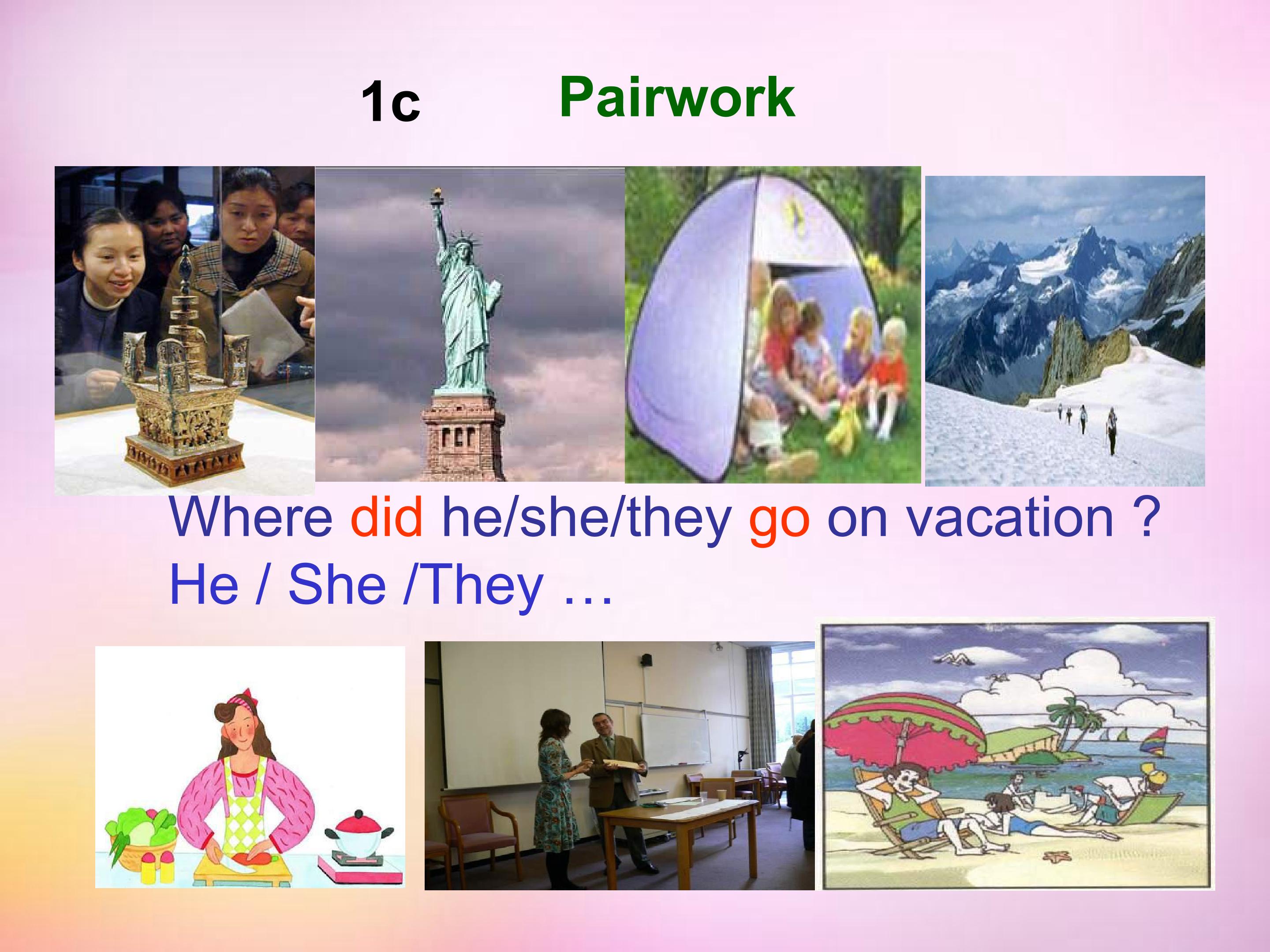 1c Pairwork

Where did he/she/they go on vacation ?
He / She /They …